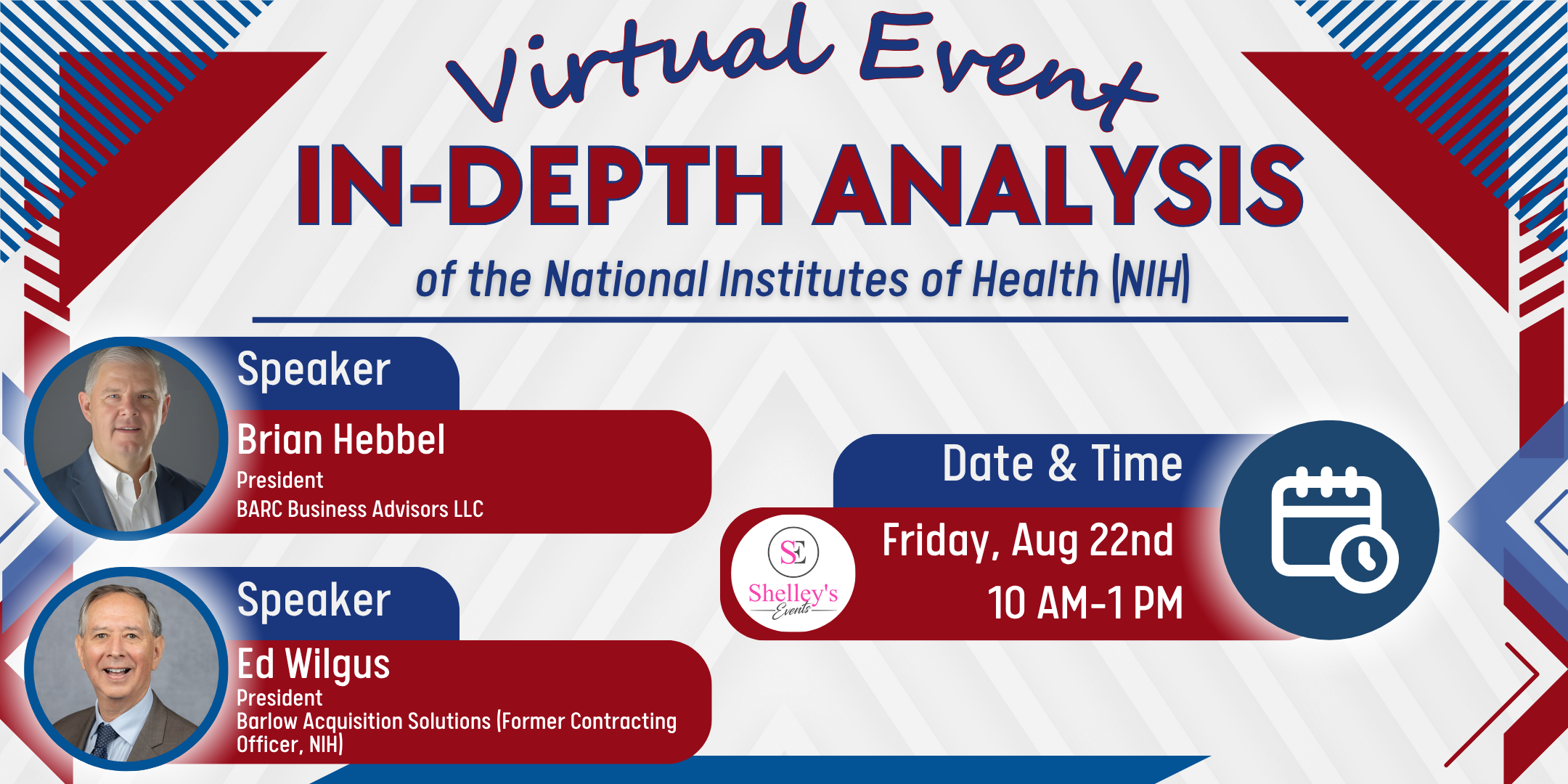 Virtual Event

IN-DEPTH ANALYSIS

of the National Institutes of Health (NIH)

Speaker

Brian Hebbel

President

BARC Business Advisors LLC

Speaker

Ed Wilgus

President

Barlow Acquisition Solutions (Former Contracting Officer, NIH)

Date & Time

SE

Shelley's Events

Friday, Aug 22nd

10 AM-1 PM